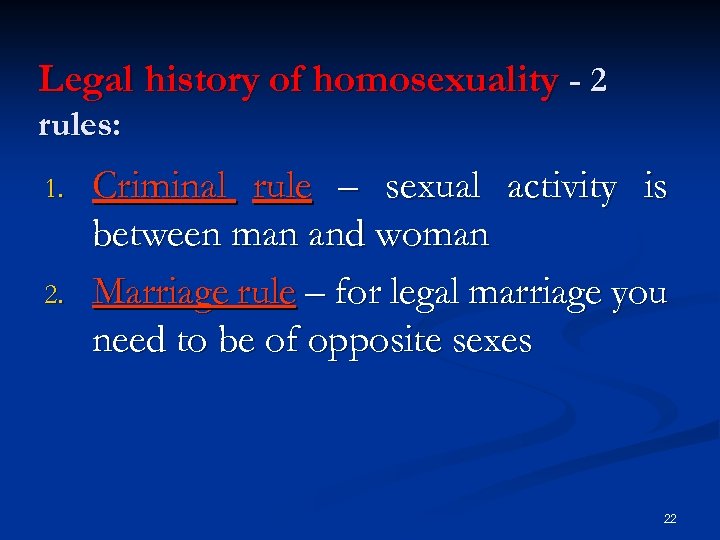 Legal history of homosexuality - 2 rules:

1. Criminal rule – sexual activity is between man and woman
2. Marriage rule – for legal marriage you need to be of opposite sexes

22